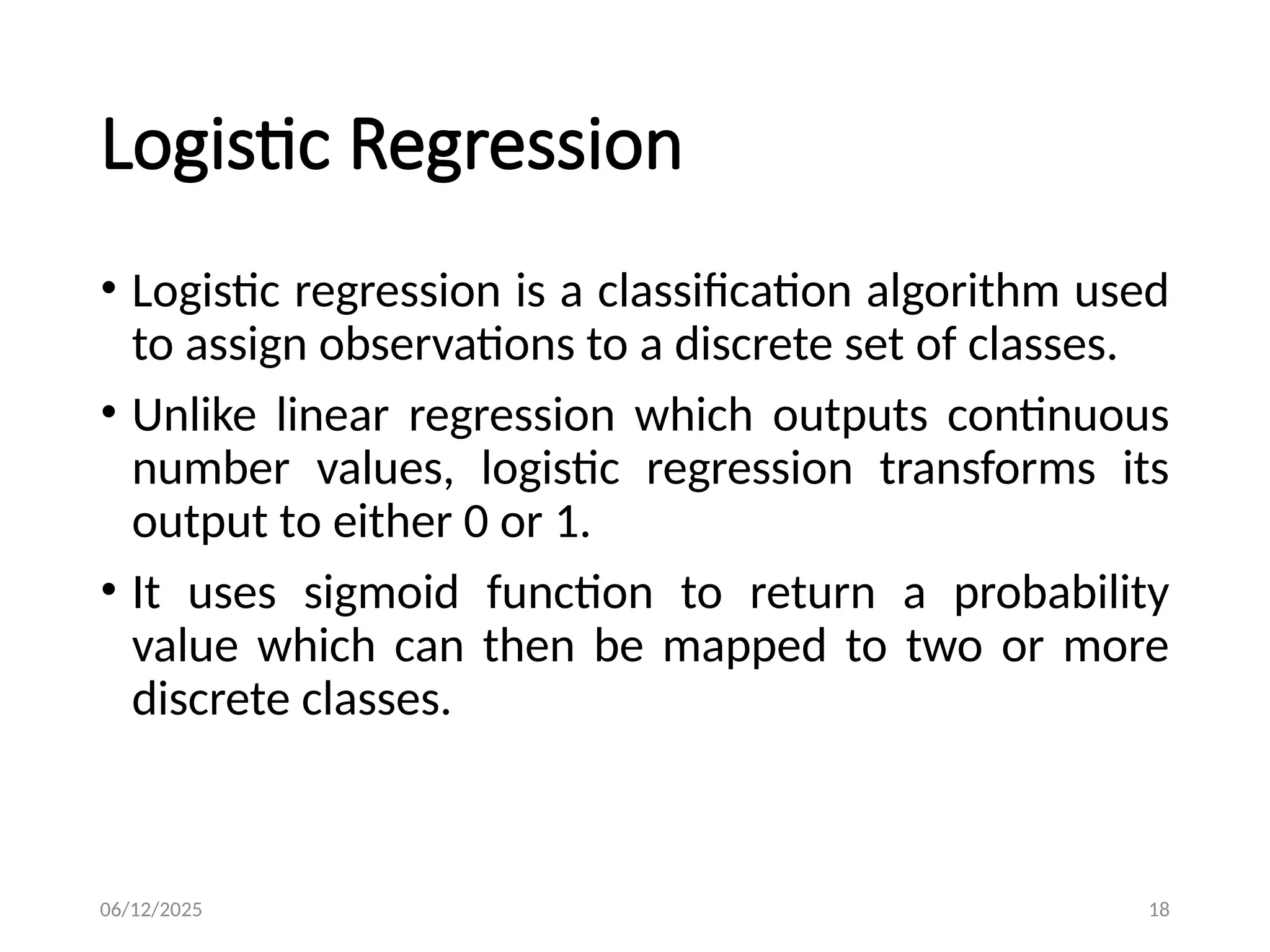 Logistic Regression

• Logistic regression is a classification algorithm used to assign observations to a discrete set of classes.

• Unlike linear regression which outputs continuous number values, logistic regression transforms its output to either 0 or 1.

• It uses sigmoid function to return a probability value which can then be mapped to two or more discrete classes.

06/12/2025

18